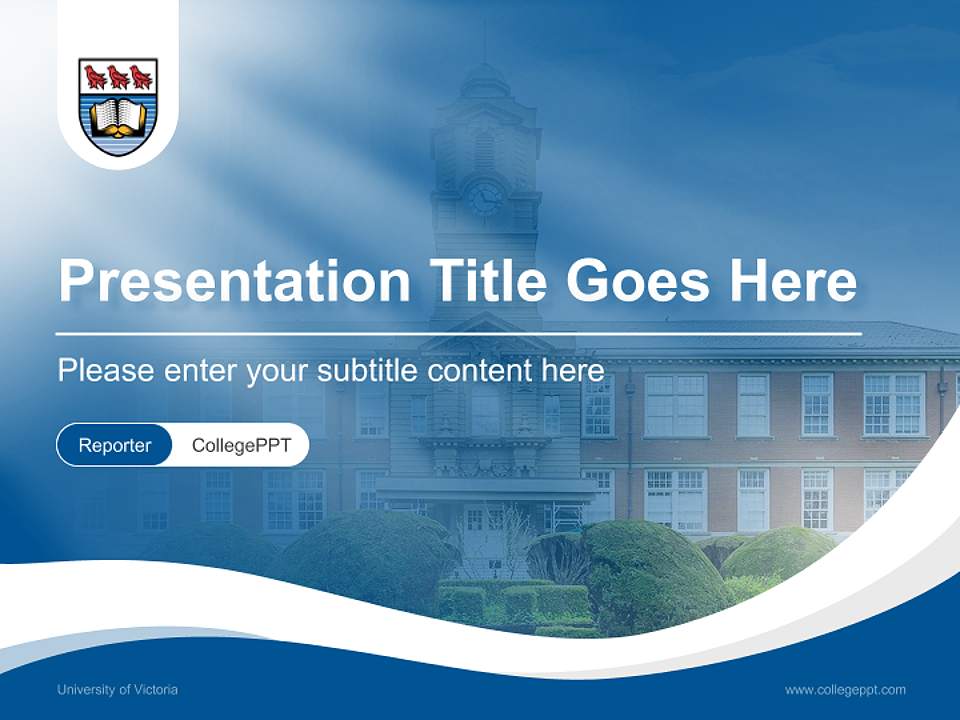 Presentation Title Goes Here

Please enter your subtitle content here

Reporter CollegePPT

University of Victoria

www.collegeppt.com